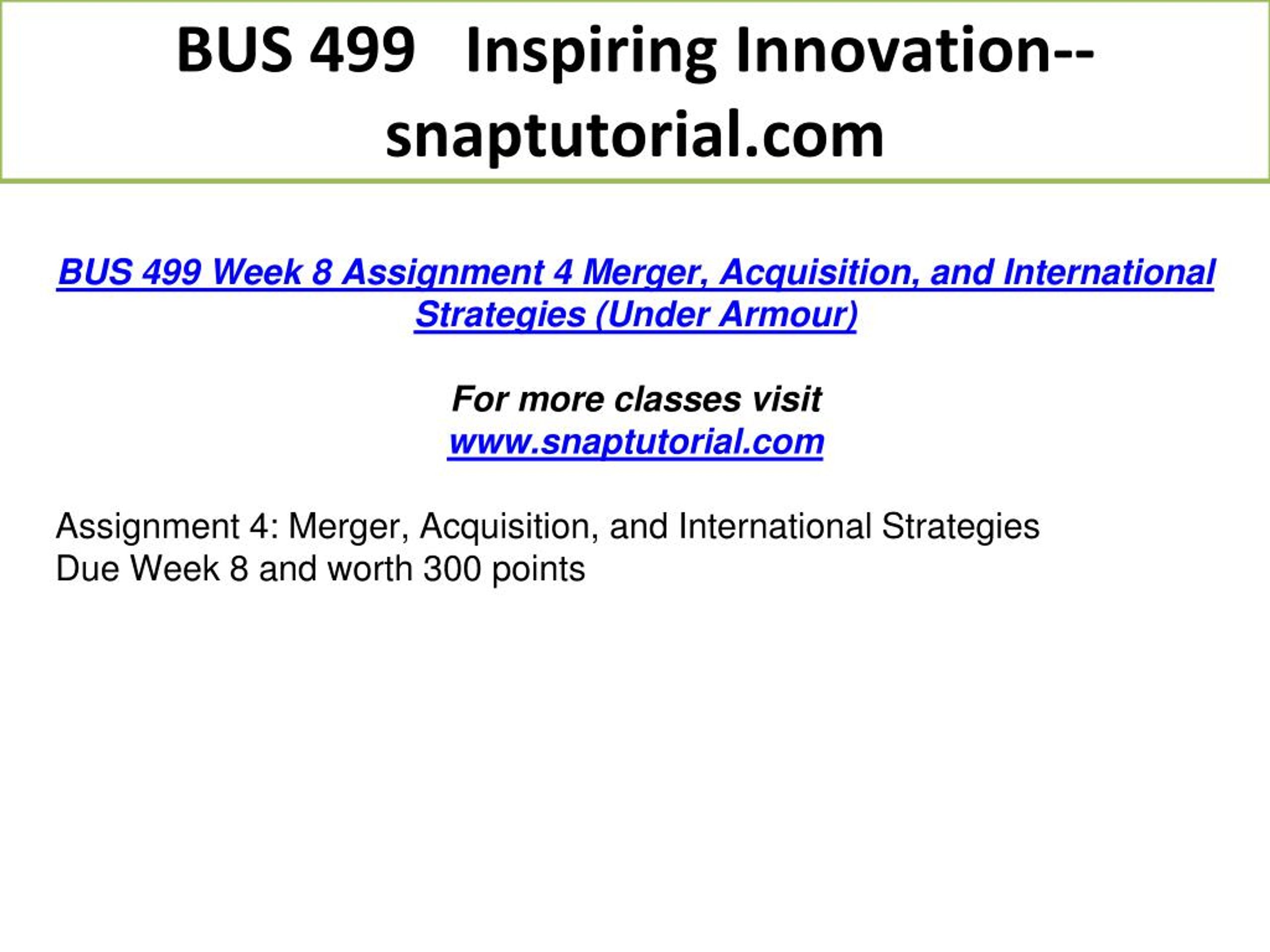 BUS 499 Inspiring Innovation--snaptutorial.com

BUS 499 Week 8 Assignment 4 Merger, Acquisition, and International Strategies (Under Armour)

For more classes visit
www.snaptutorial.com

Assignment 4: Merger, Acquisition, and International Strategies
Due Week 8 and worth 300 points